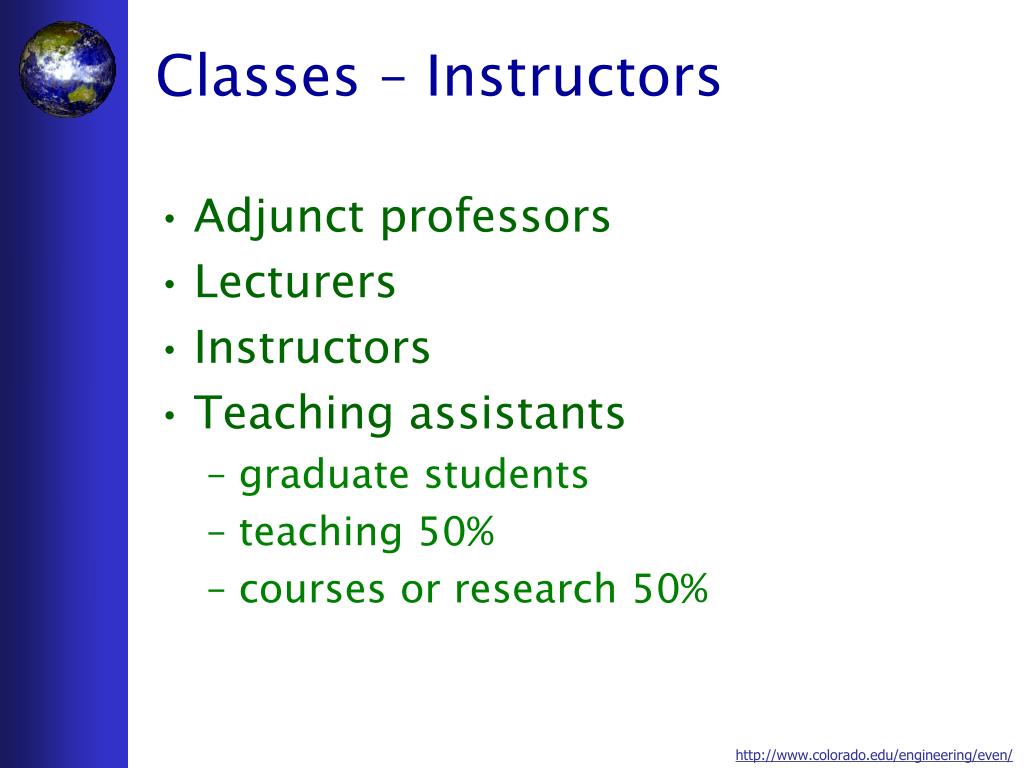 Classes – Instructors

• Adjunct professors
• Lecturers
• Instructors
• Teaching assistants
– graduate students
– teaching 50%
– courses or research 50%

http://www.colorado.edu/engineering/even/